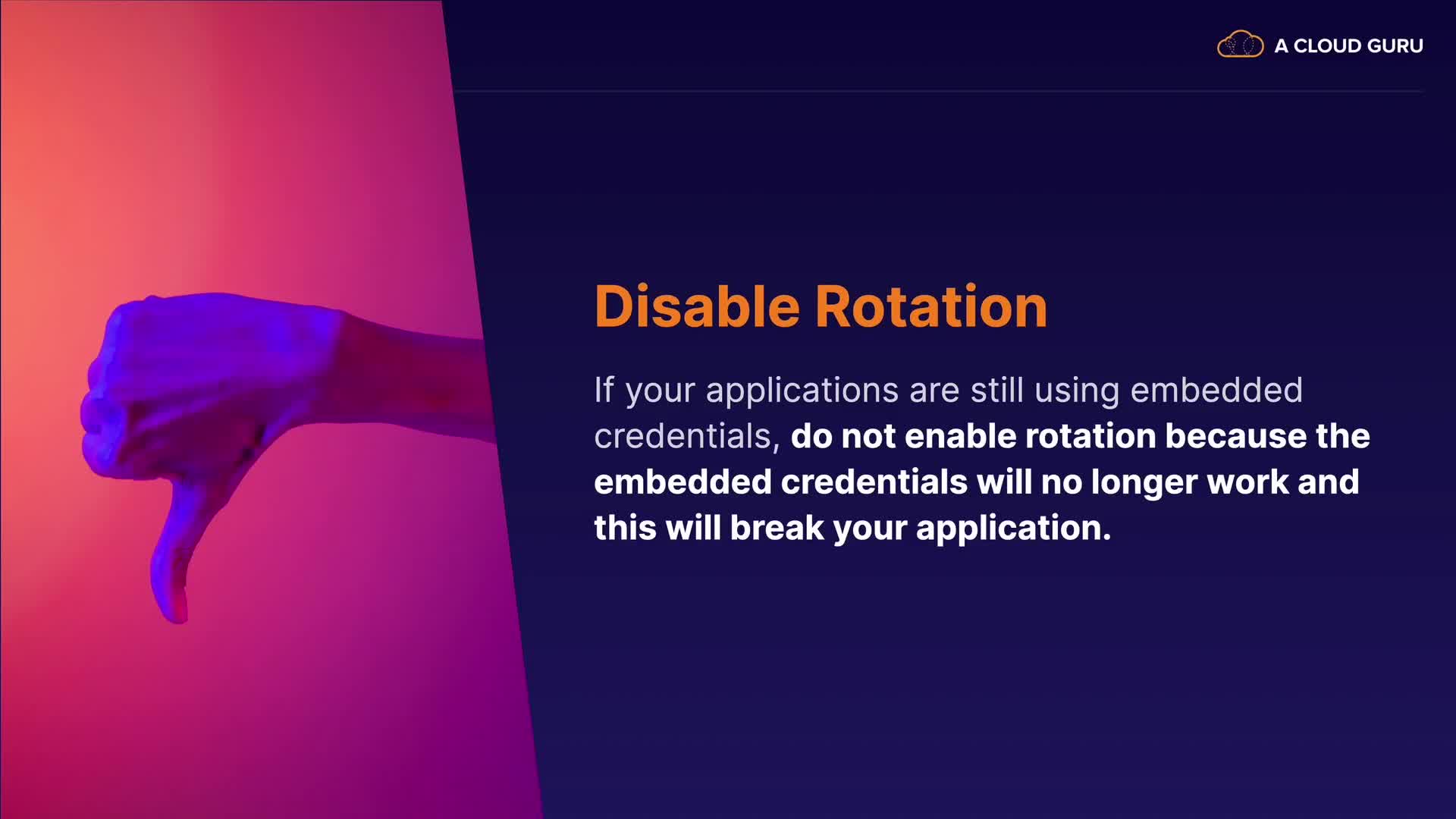 A CLOUD GURU

Disable Rotation

If your applications are still using embedded credentials, do not enable rotation because the embedded credentials will no longer work and this will break your application.